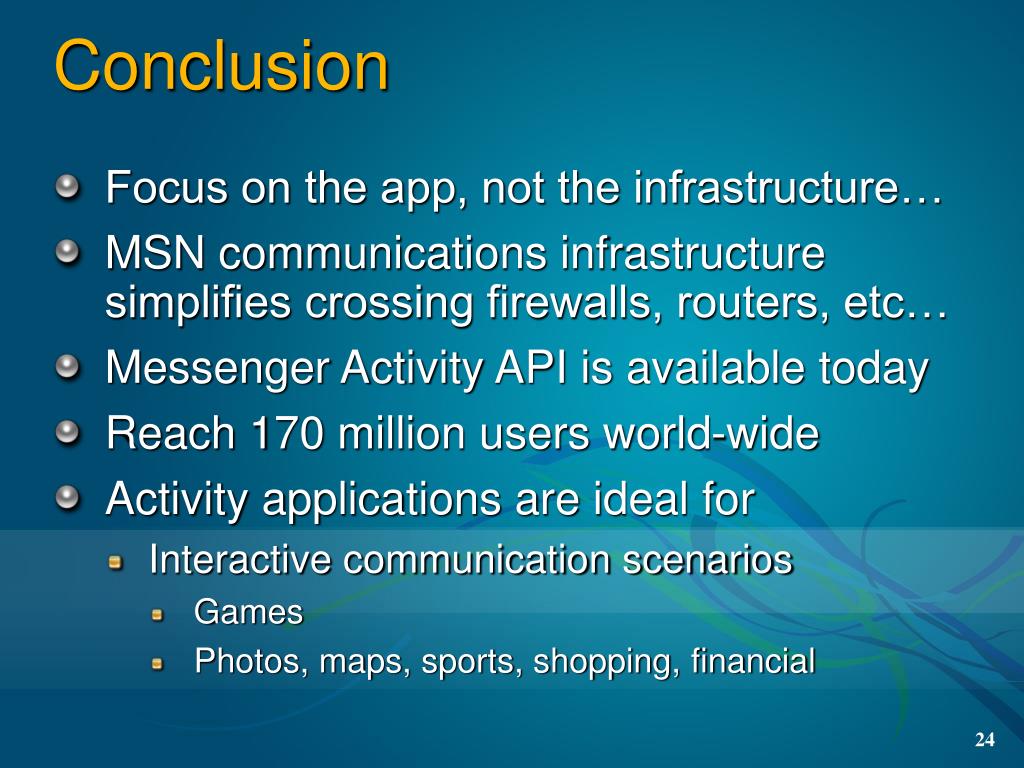 Conclusion

Focus on the app, not the infrastructure…

MSN communications infrastructure simplifies crossing firewalls, routers, etc…

Messenger Activity API is available today

Reach 170 million users world-wide

Activity applications are ideal for

Interactive communication scenarios

Games

Photos, maps, sports, shopping, financial

24